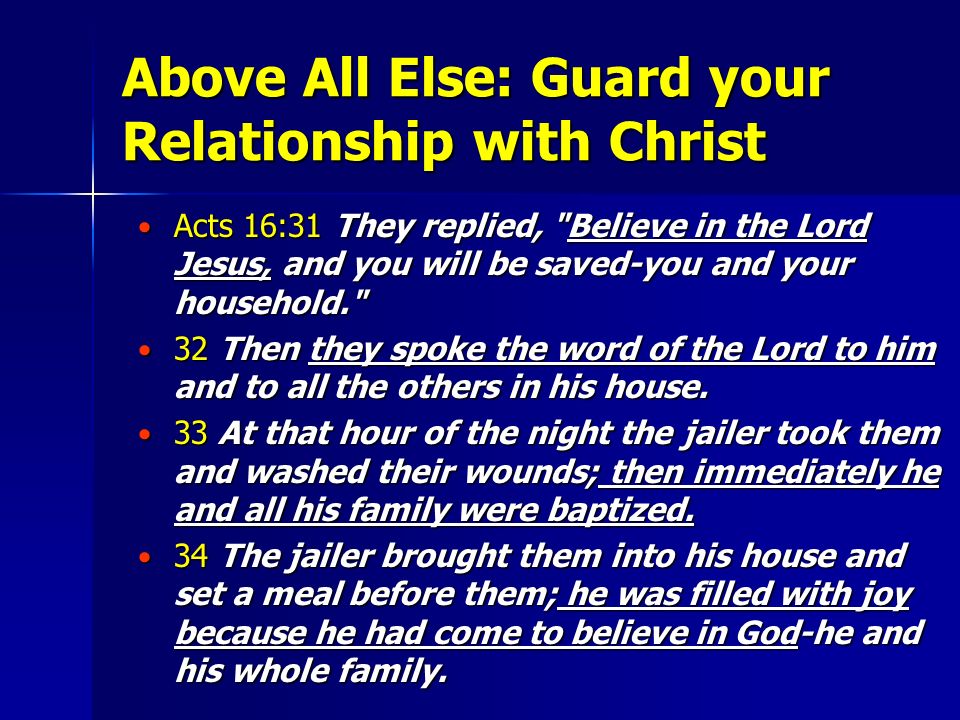 Above All Else: Guard your Relationship with Christ

• Acts 16:31 They replied, "Believe in the Lord Jesus, and you will be saved-you and your household."

• 32 Then they spoke the word of the Lord to him and to all the others in his house.

• 33 At that hour of the night the jailer took them and washed their wounds; then immediately he and all his family were baptized.

• 34 The jailer brought them into his house and set a meal before them; he was filled with joy because he had come to believe in God-he and his whole family.